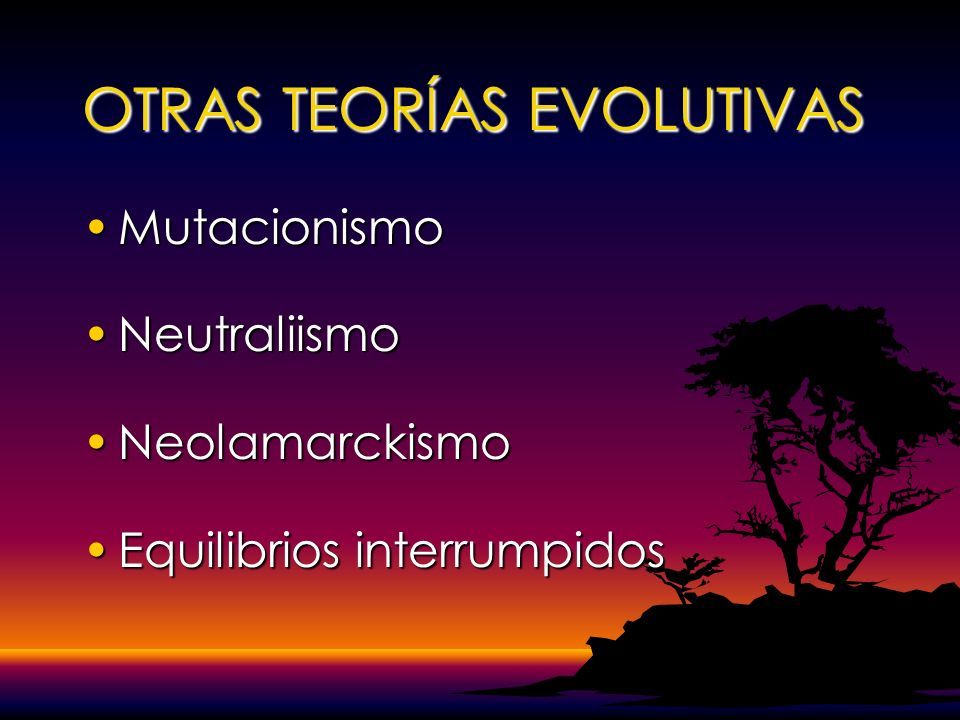 OTRAS TEORÍAS EVOLUTIVAS

• Mutacionismo

• Neutraliismo

• Neolamarckismo

• Equilibrios interrumpidos